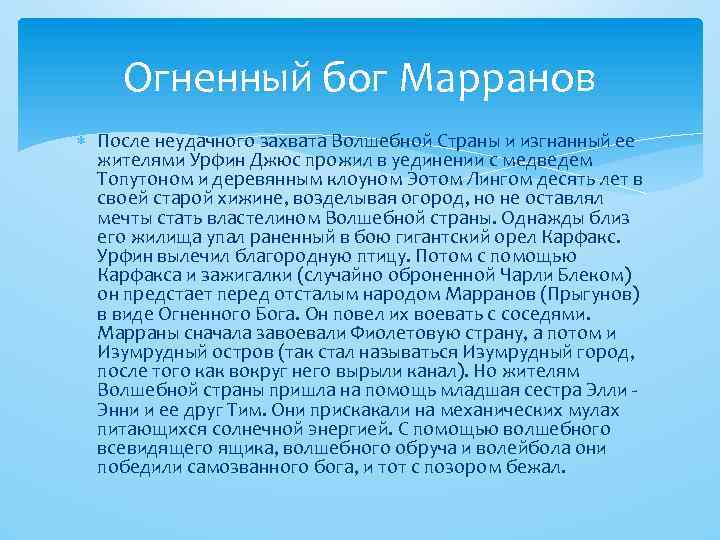 Огненный бог Марранов

После неудачного захвата Волшебной Страны и изгнанный ее жителями Урфин Джюс прожил в уединении с медведем Топутоном и деревянным клоуном Эотом Лингом десять лет в своей старой хижине, возделывая огород, но не оставлял мечты стать властелином Волшебной страны. Однажды близ его жилища упал раненный в бою гигантский орел Карфакс. Урфин вылечил благородную птицу. Потом с помощью Карфакса и зажигалки (случайно оброненной Чарли Блеком) он предстает перед отсталым народом Марранов (Прыгунов) в виде Огненного Бога. Он повел их воевать с соседями. Марраны сначала завоевали Фиолетовую страну, а потом и Изумрудный остров (так стал называться Изумрудный город, после того как вокруг него вырыли канал). Но жителям Волшебной страны пришла на помощь младшая сестра Элли - Энни и ее друг Тим. Они прискакали на механических мулах питающихся солнечной энергией. С помощью волшебного всевидящего ящика, волшебного обруча и волейбола они победили самозванного бога, и тот с позором бежал.